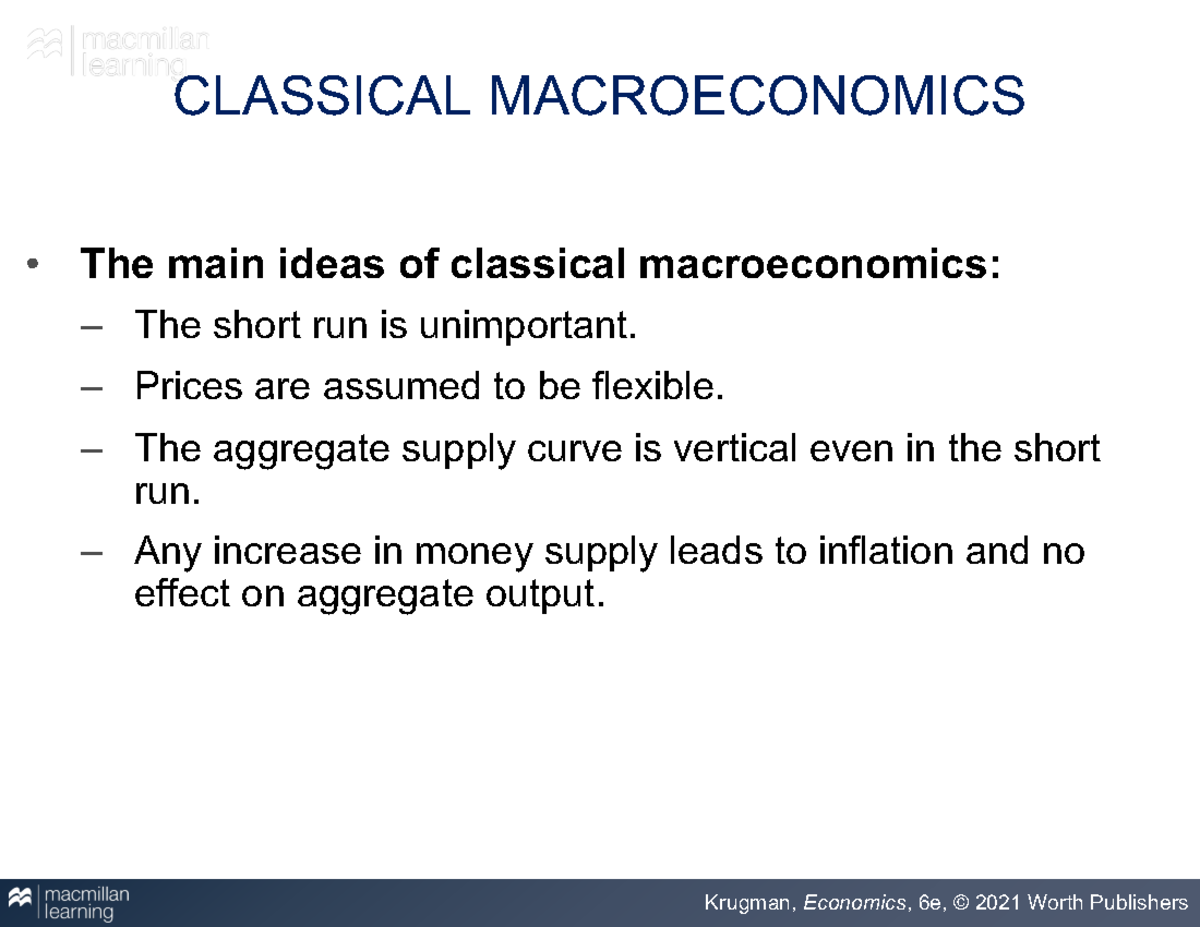 macmillan learning

CLASSICAL MACROECONOMICS

• The main ideas of classical macroeconomics:
– The short run is unimportant.
– Prices are assumed to be flexible.
– The aggregate supply curve is vertical even in the short run.
– Any increase in money supply leads to inflation and no effect on aggregate output.

macmillan learning

Krugman, Economics, 6e, © 2021 Worth Publishers